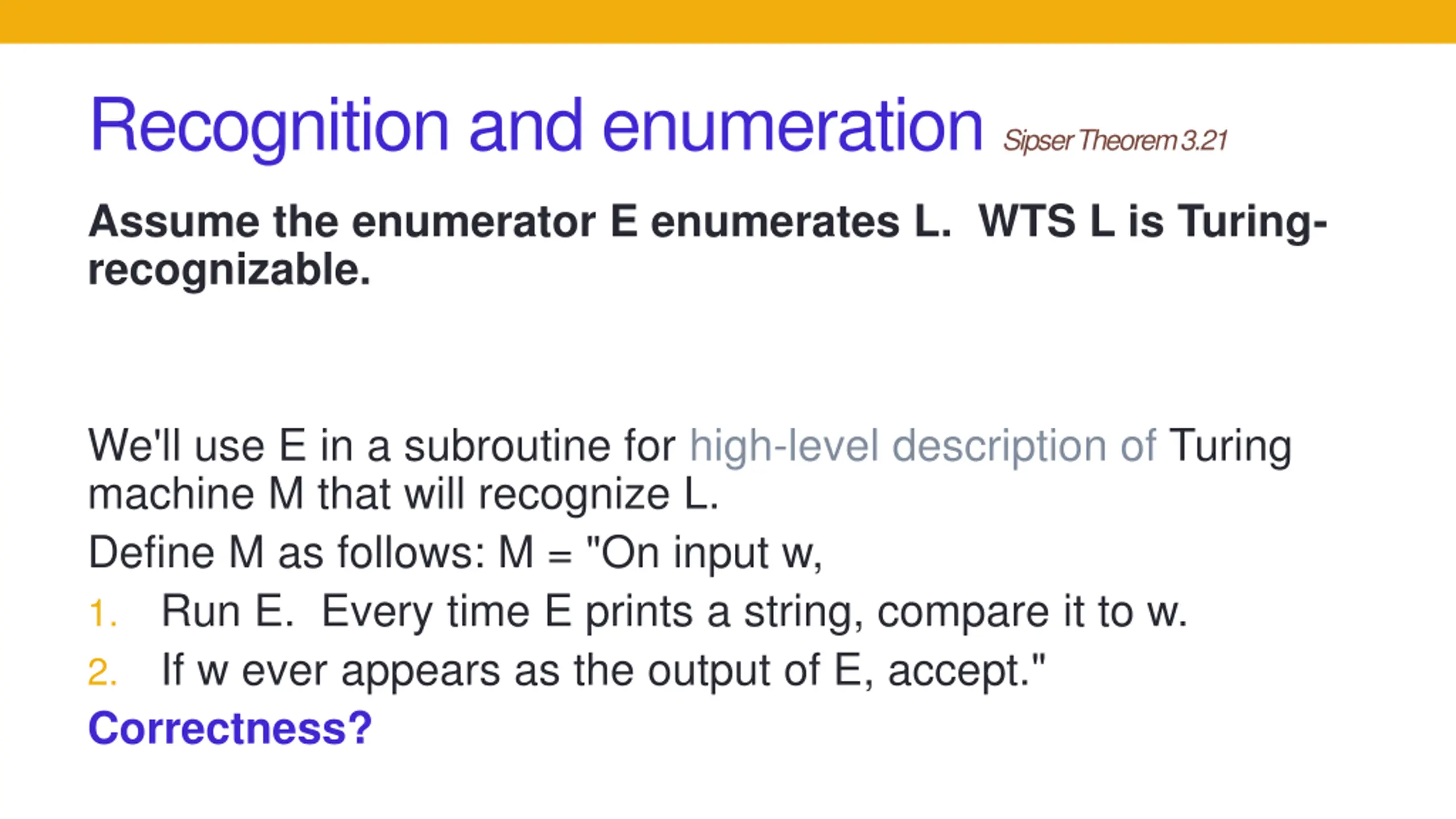 Recognition and enumeration Sipser Theorem 3.21

Assume the enumerator E enumerates L. WTS L is Turing-recognizable.

We'll use E in a subroutine for high-level description of Turing machine M that will recognize L.

Define M as follows: M = "On input w,

1. Run E. Every time E prints a string, compare it to w.
2. If w ever appears as the output of E, accept."

Correctness?